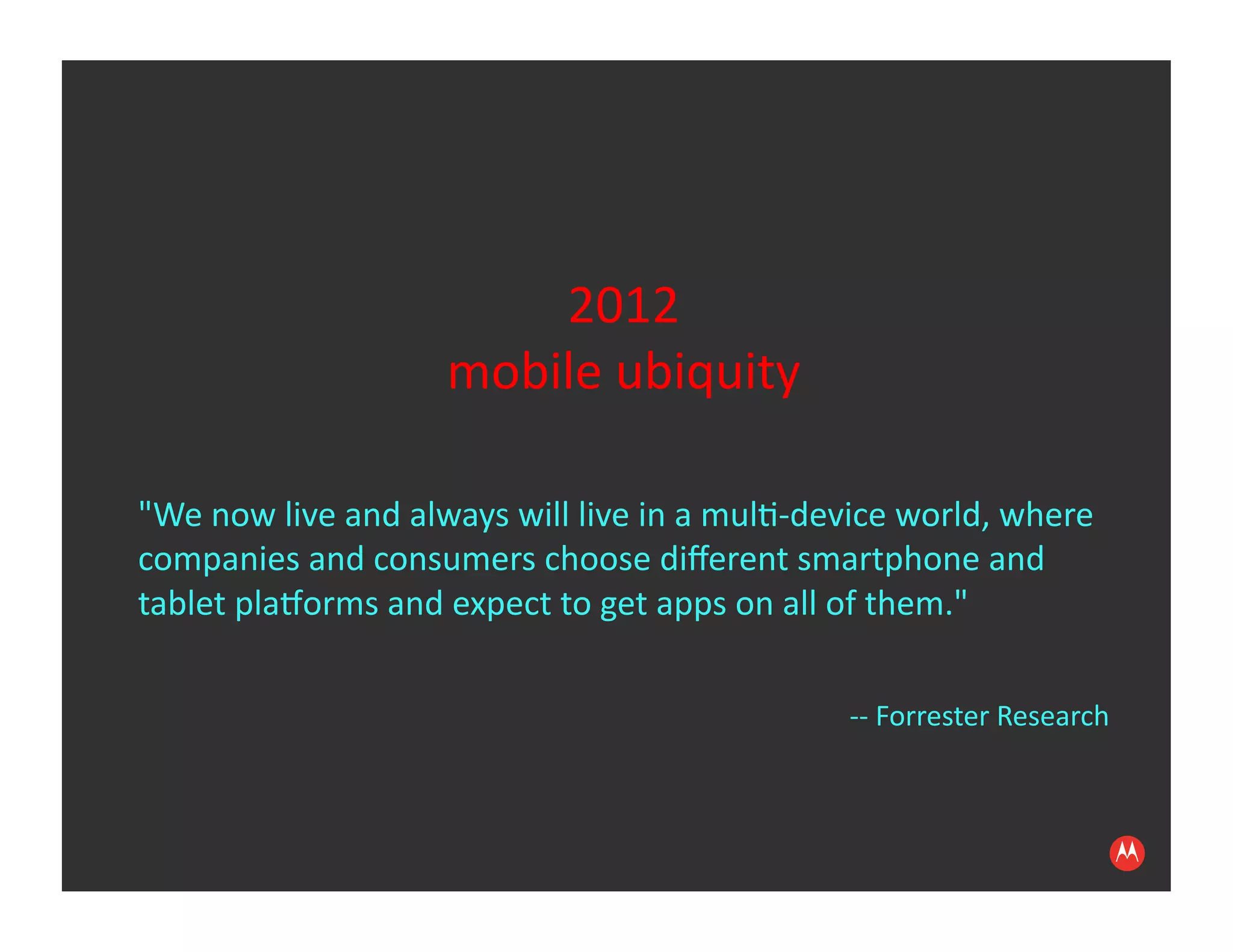 2012
mobile ubiquity

"We now live and always will live in a multi-device world, where companies and consumers choose different smartphone and tablet platforms and expect to get apps on all of them."

-- Forrester Research